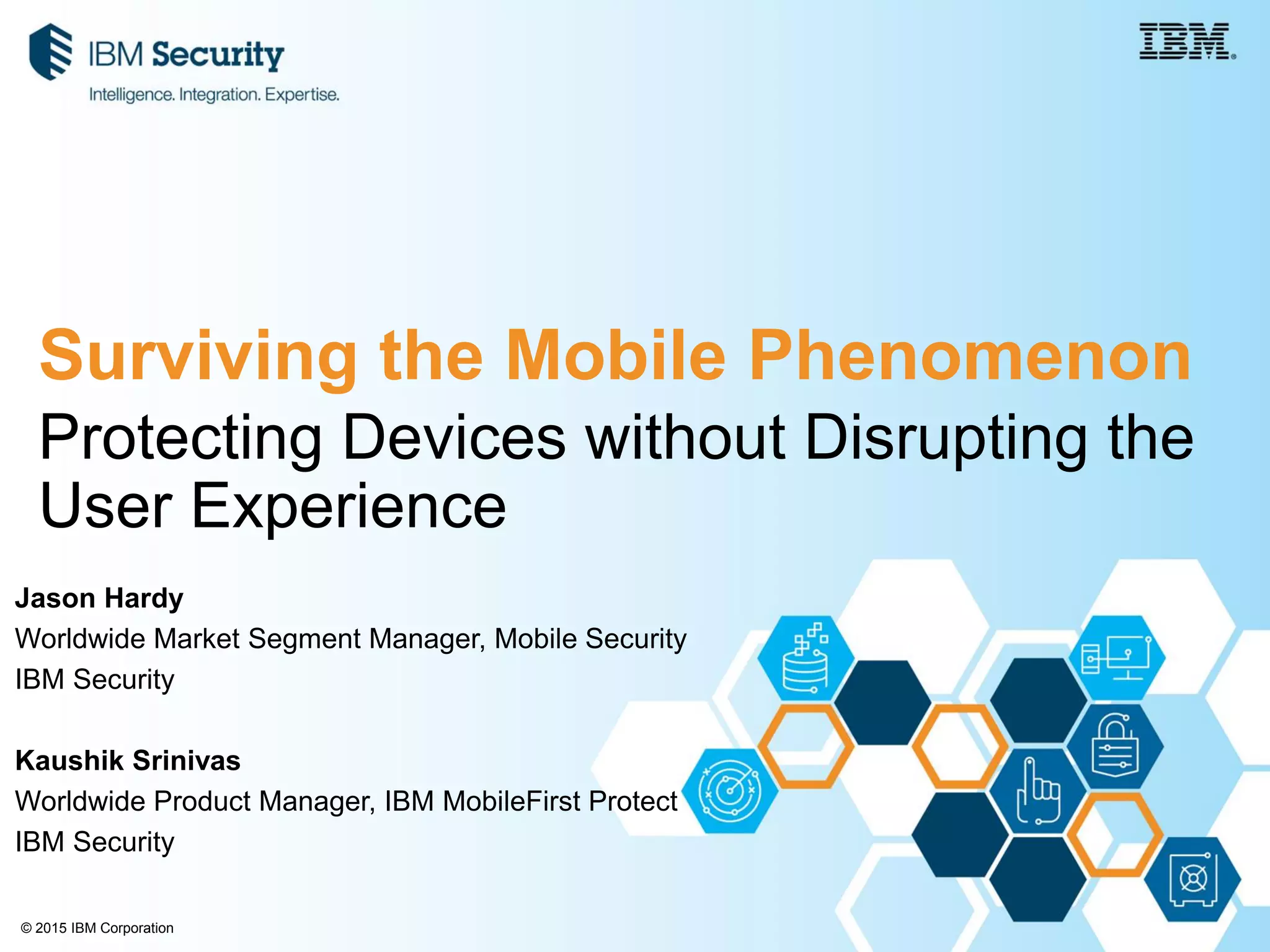 IBM Security
Intelligence. Integration. Expertise.

IBM

Surviving the Mobile Phenomenon

Protecting Devices without Disrupting the User Experience

Jason Hardy
Worldwide Market Segment Manager, Mobile Security
IBM Security

Kaushik Srinivas
Worldwide Product Manager, IBM MobileFirst Protect
IBM Security

© 2015 IBM Corporation